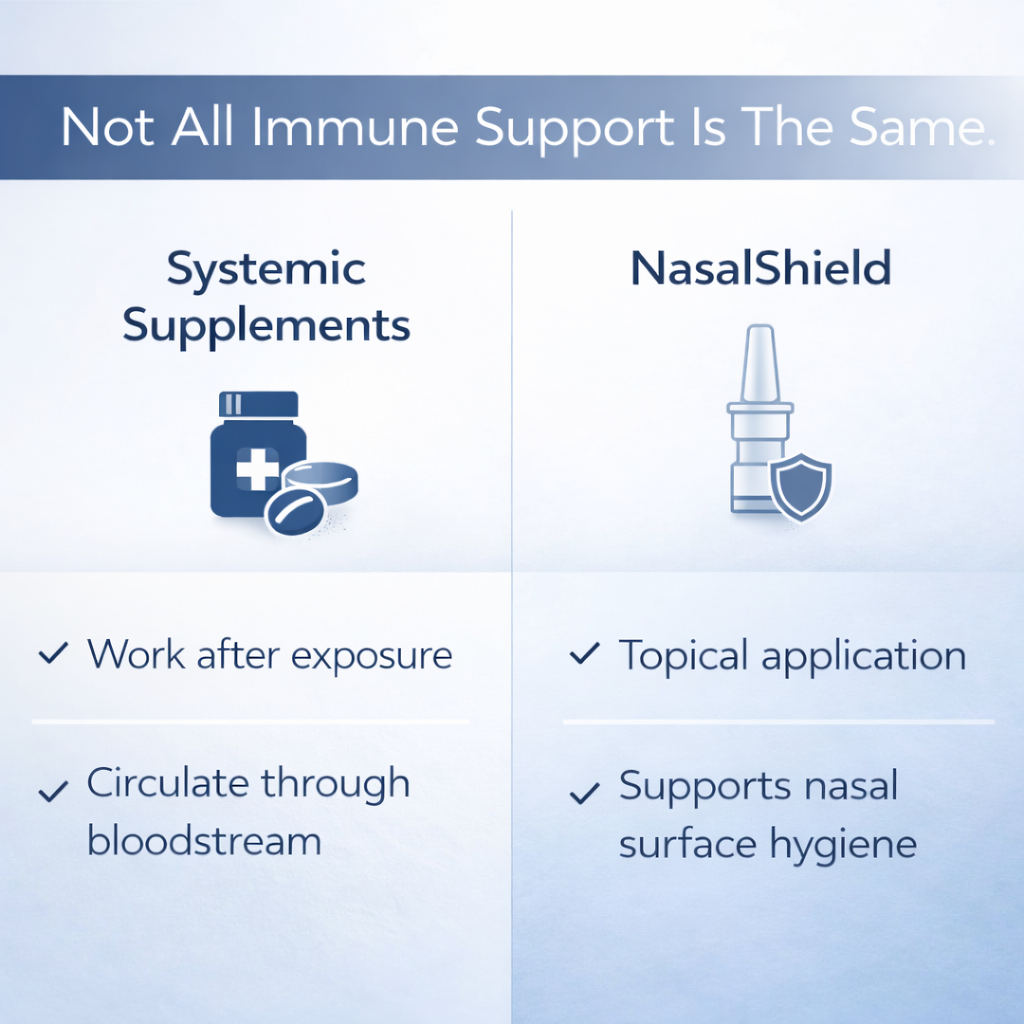 Not All Immune Support Is The Same.

Systemic Supplements

✓ Work after exposure

✓ Circulate through bloodstream

NasalShield

✓ Topical application

✓ Supports nasal surface hygiene